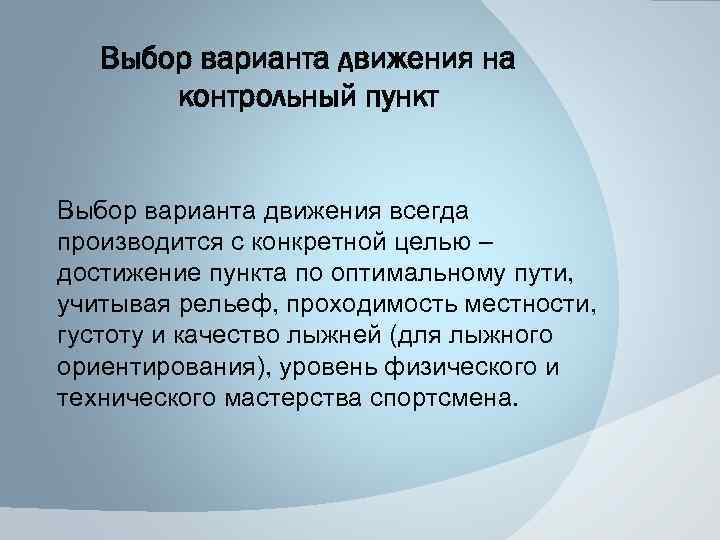 Выбор варианта движения на контрольный пункт

Выбор варианта движения всегда производится с конкретной целью – достижение пункта по оптимальному пути, учитывая рельеф, проходимость местности, густоту и качество лыжней (для лыжного ориентирования), уровень физического и технического мастерства спортсмена.